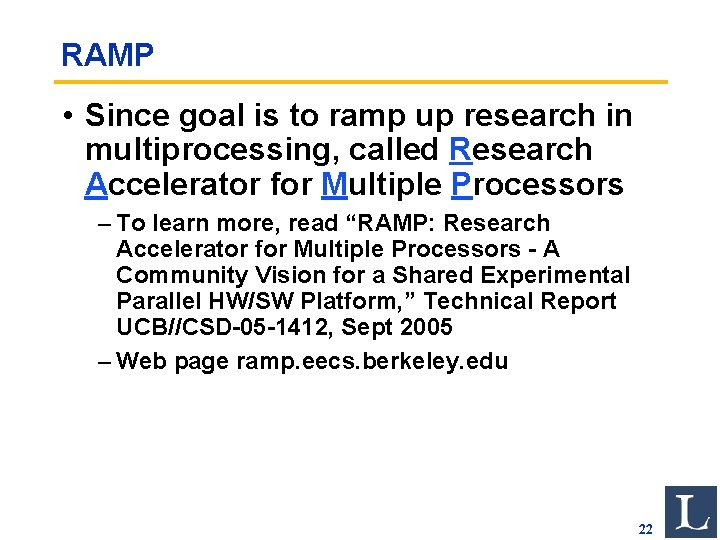 RAMP

• Since goal is to ramp up research in multiprocessing, called Research Accelerator for Multiple Processors

– To learn more, read “RAMP: Research Accelerator for Multiple Processors - A Community Vision for a Shared Experimental Parallel HW/SW Platform,” Technical Report UCB//CSD-05-1412, Sept 2005

– Web page ramp.eecs.berkeley.edu

22

L